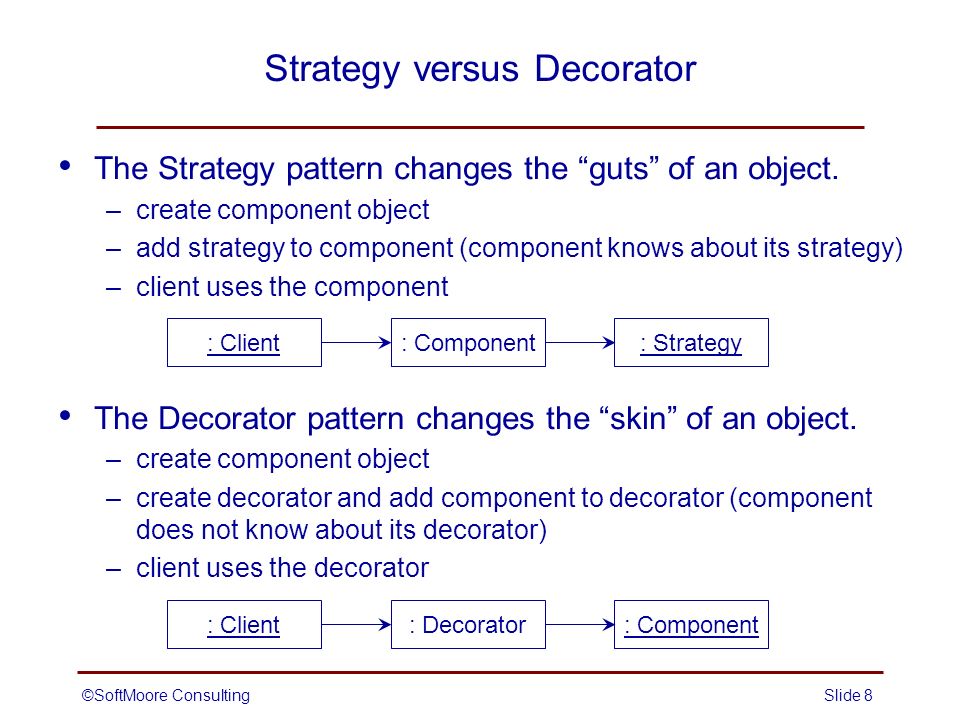 Strategy versus Decorator

• The Strategy pattern changes the “guts” of an object.
– create component object
– add strategy to component (component knows about its strategy)
– client uses the component

: Client

: Component

: Strategy

• The Decorator pattern changes the “skin” of an object.
– create component object
– create decorator and add component to decorator (component does not know about its decorator)
– client uses the decorator

: Client

: Decorator

: Component

©SoftMoore Consulting

Slide 8